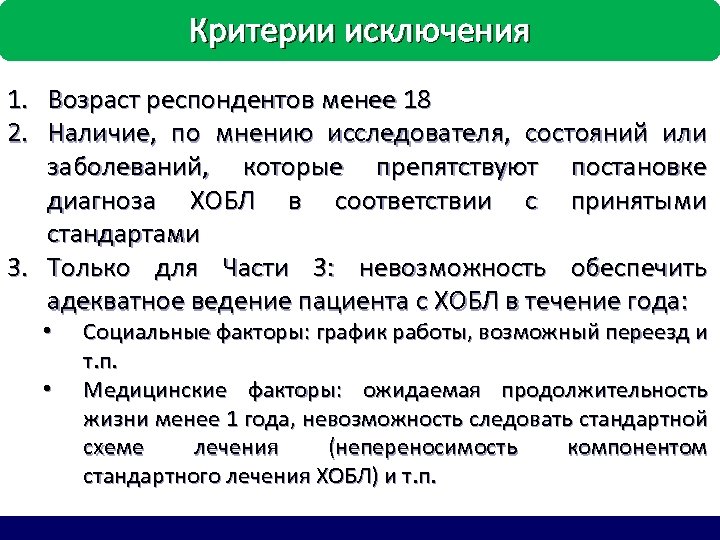 Критерии исключения

1. Возраст респондентов менее 18
2. Наличие, по мнению исследователя, состояний или заболеваний, которые препятствуют постановке диагноза ХОБЛ в соответствии с принятыми стандартами
3. Только для Части 3: невозможность обеспечить адекватное ведение пациента с ХОБЛ в течение года:
• Социальные факторы: график работы, возможный переезд и т.п.
• Медицинские факторы: ожидаемая продолжительность жизни менее 1 года, невозможность следовать стандартной схеме лечения (непереносимость компонентом стандартного лечения ХОБЛ) и т.п.